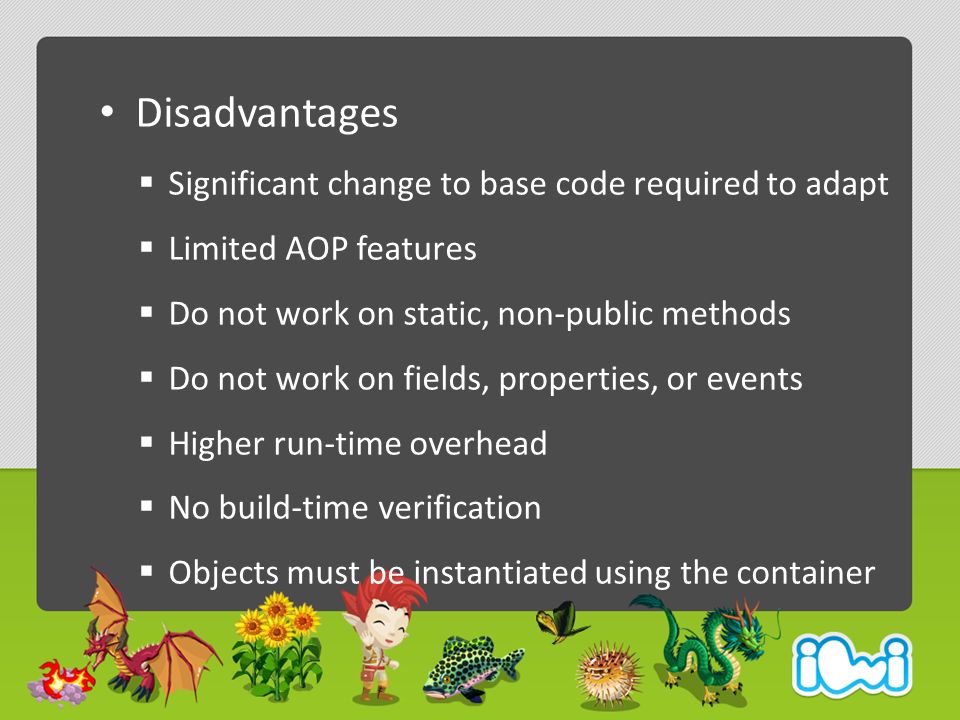 • Disadvantages

▪ Significant change to base code required to adapt

▪ Limited AOP features

▪ Do not work on static, non-public methods

▪ Do not work on fields, properties, or events

▪ Higher run-time overhead

▪ No build-time verification

▪ Objects must be instantiated using the container

iWi